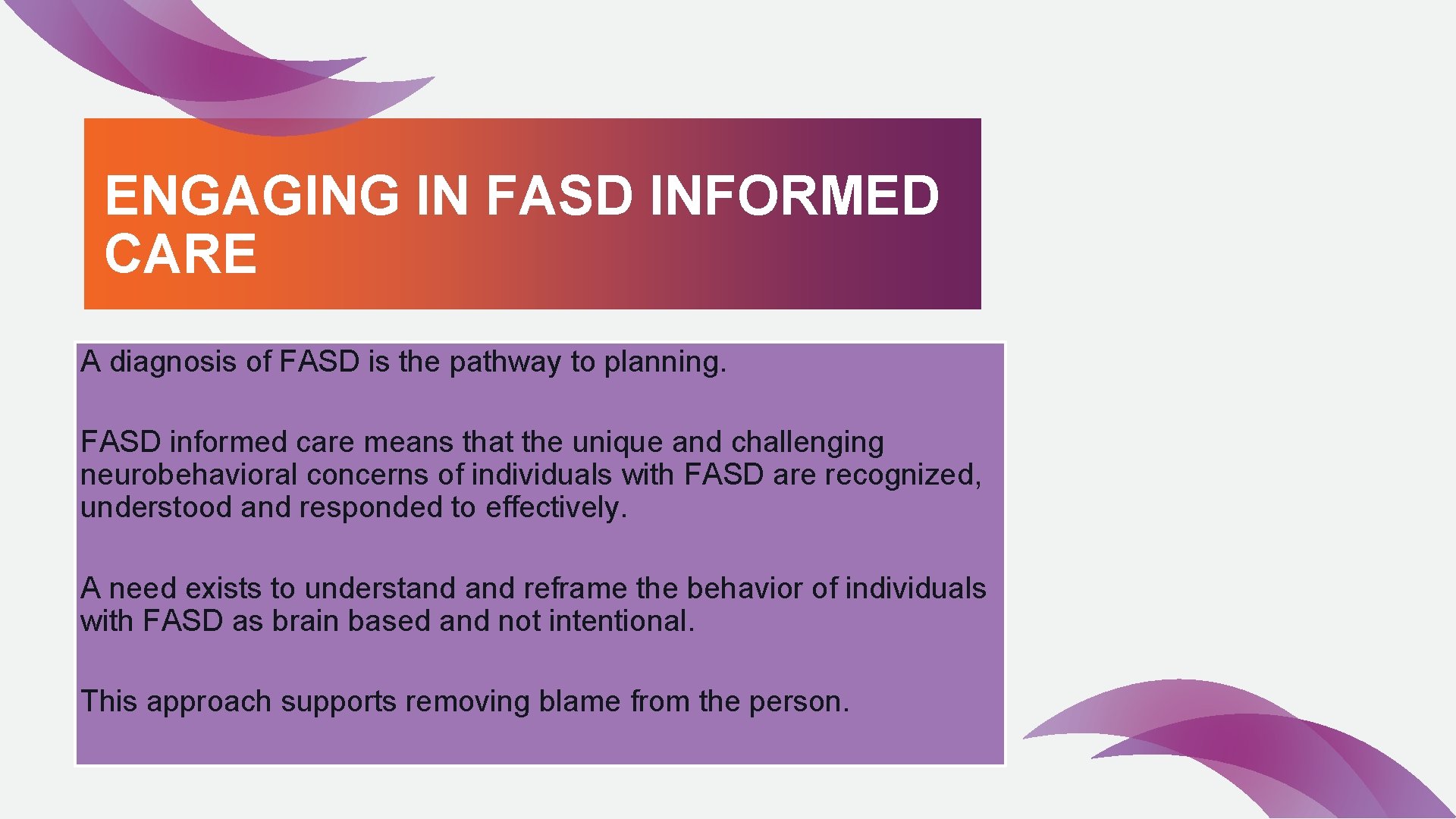 ENGAGING IN FASD INFORMED CARE

A diagnosis of FASD is the pathway to planning.

FASD informed care means that the unique and challenging neurobehavioral concerns of individuals with FASD are recognized, understood and responded to effectively.

A need exists to understand and reframe the behavior of individuals with FASD as brain based and not intentional.

This approach supports removing blame from the person.